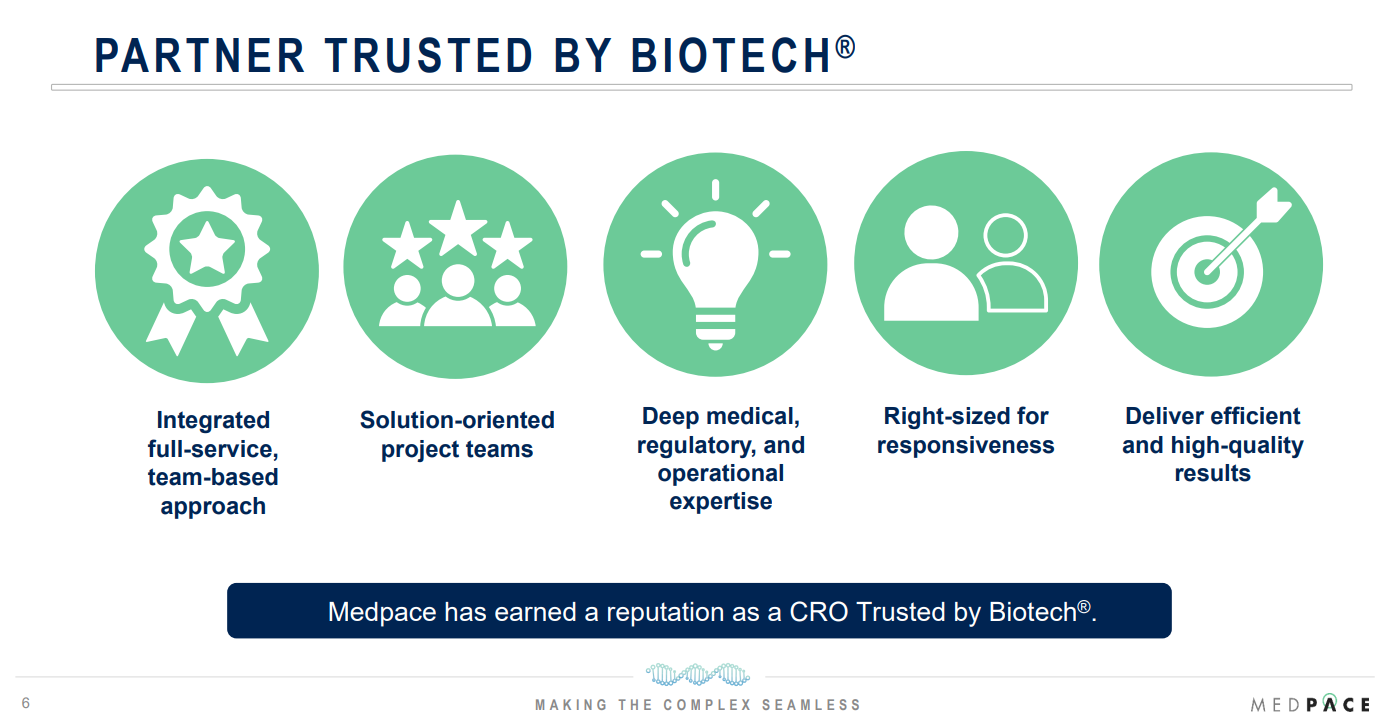 PARTNER TRUSTED BY BIOTECH®

Integrated full-service, team-based approach

Solution-oriented project teams

Deep medical, regulatory, and operational expertise

Right-sized for responsiveness

Deliver efficient and high-quality results

Medpace has earned a reputation as a CRO Trusted by Biotech®.

6

MAKING THE COMPLEX SEAMLESS

MEDPACE